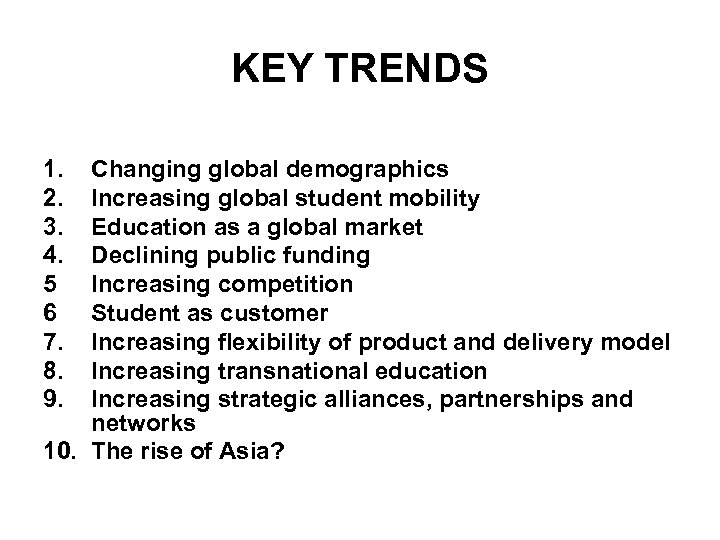 KEY TRENDS

1. Changing global demographics
2. Increasing global student mobility
3. Education as a global market
4. Declining public funding
5 Increasing competition
6 Student as customer
7. Increasing flexibility of product and delivery model
8. Increasing transnational education
9. Increasing strategic alliances, partnerships and networks
10. The rise of Asia?